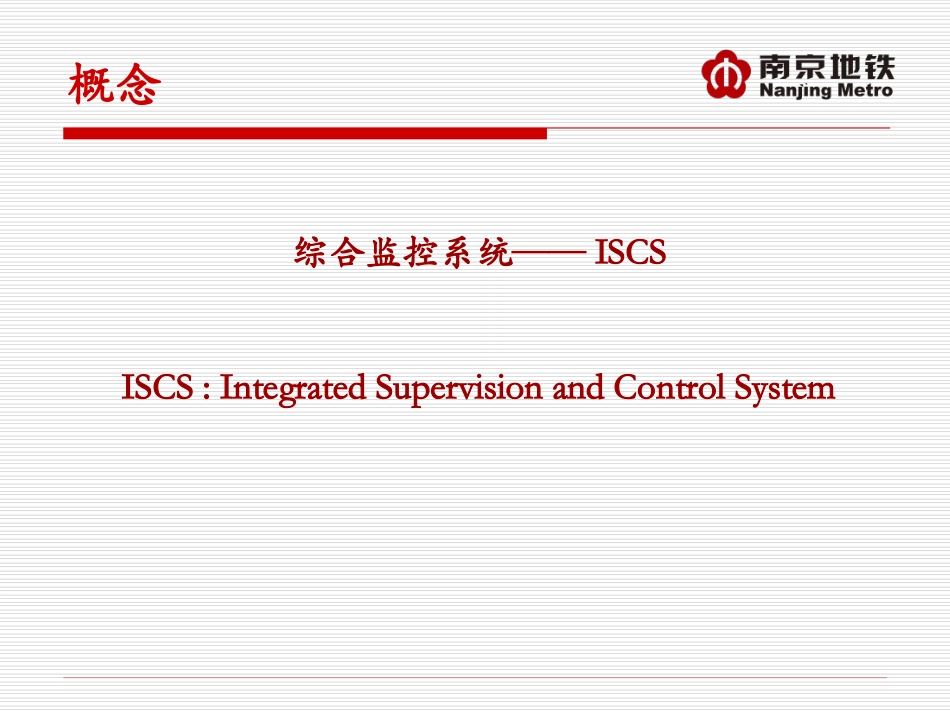 概念

南京地铁
Nanjing Metro

综合监控系统—— ISCS

ISCS : Integrated Supervision and Control System